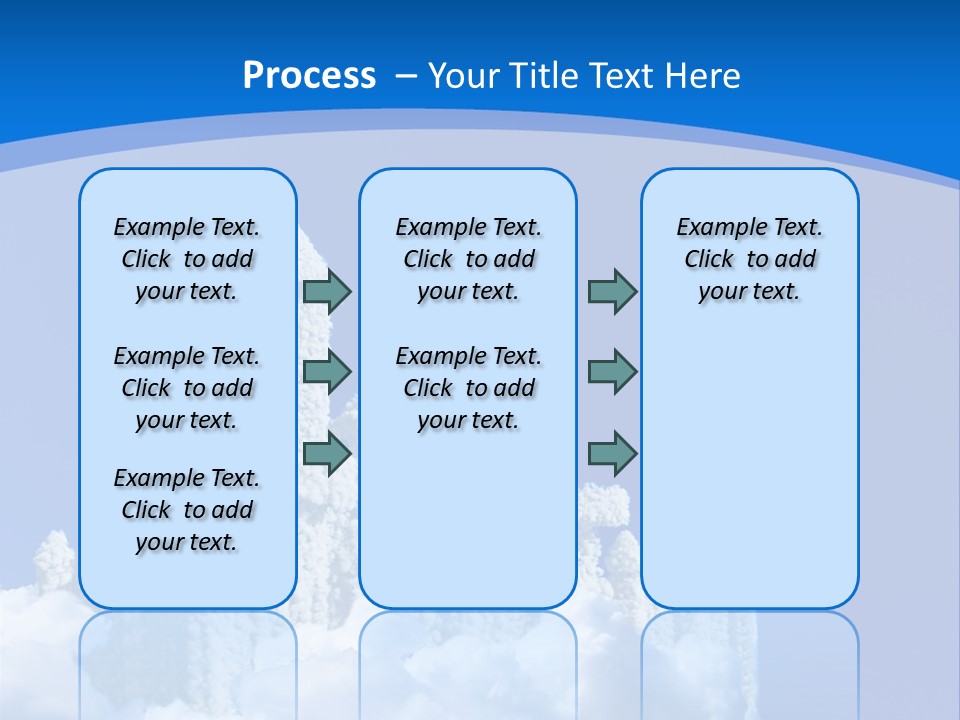 Process – Your Title Text Here

Example Text. Click to add your text.

Example Text. Click to add your text.

Example Text. Click to add your text.

Example Text. Click to add your text.

Example Text. Click to add your text.

Example Text. Click to add your text.